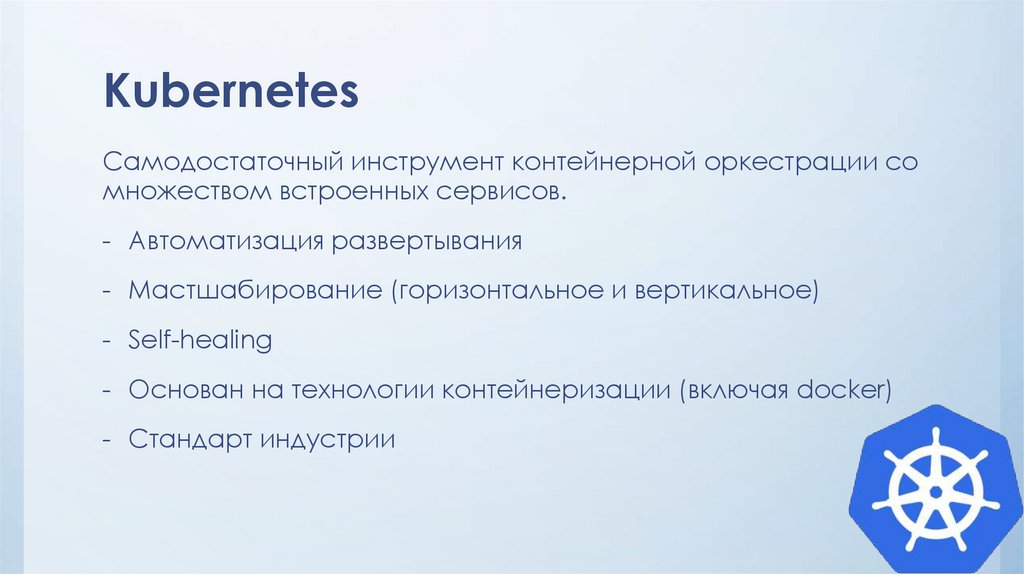 Kubernetes

Самодостаточный инструмент контейнерной оркестрации со множеством встроенных сервисов.

- Автоматизация развертывания

- Мастшабирование (горизонтальное и вертикальное)

- Self-healing

- Основан на технологии контейнеризации (включая docker)

- Стандарт индустрии